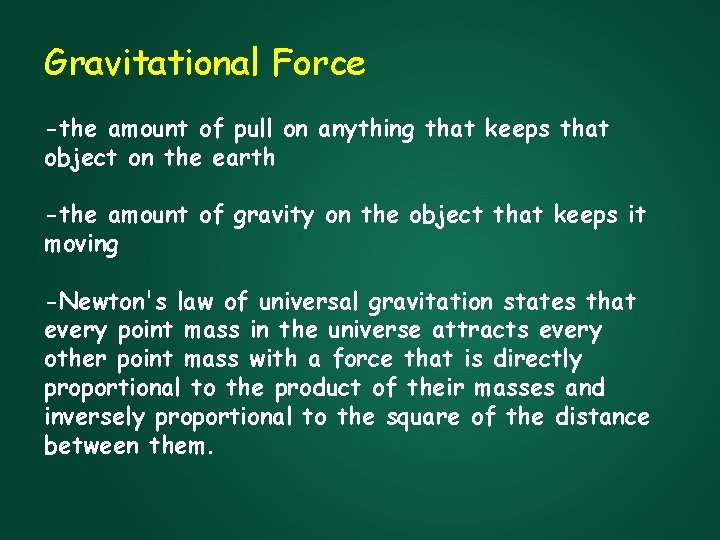 Gravitational Force

-the amount of pull on anything that keeps that object on the earth

-the amount of gravity on the object that keeps it moving

-Newton's law of universal gravitation states that every point mass in the universe attracts every other point mass with a force that is directly proportional to the product of their masses and inversely proportional to the square of the distance between them.